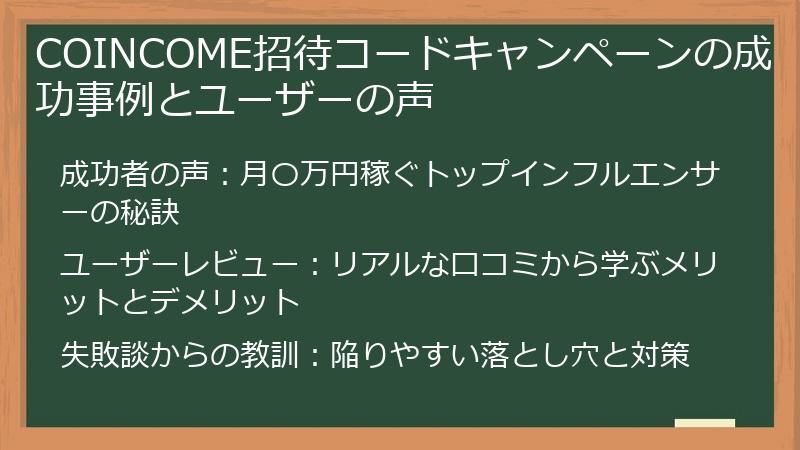 COINCOME招待コードキャンペーンの成功事例とユーザーの声

成功者の声：月〇万円稼ぐトップインフルエンサーの秘訣

ユーザーレビュー：リアルな口コミから学ぶメリットとデメリット

失敗談からの教訓：陥りやすい落とし穴と対策